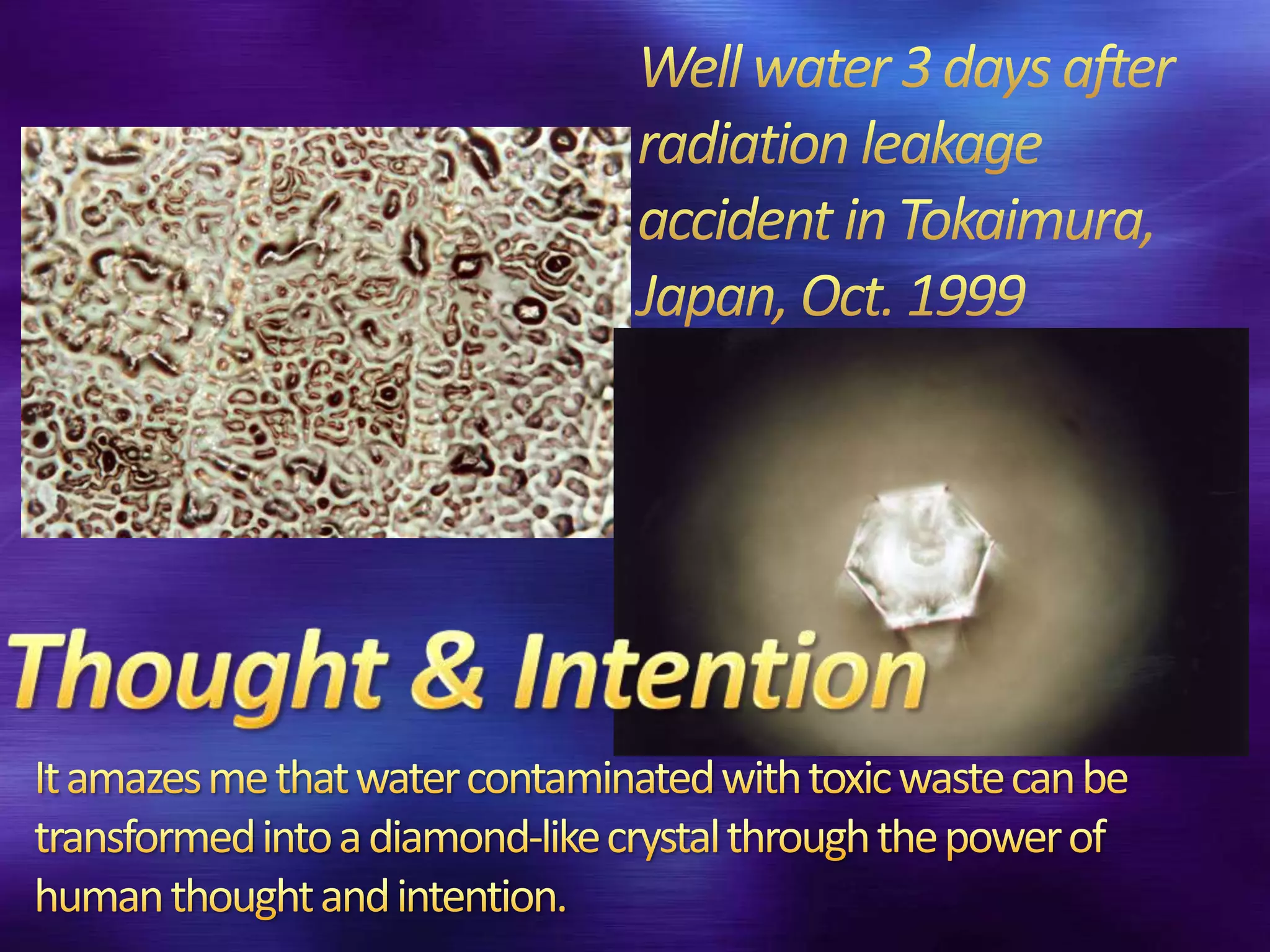 Well water 3 days after radiation leakage accident in Tokaimura, Japan, Oct. 1999

Thought & Intention

It amazes me that water contaminated with toxic waste can be transformed into a diamond-like crystal through the power of human thought and intention.